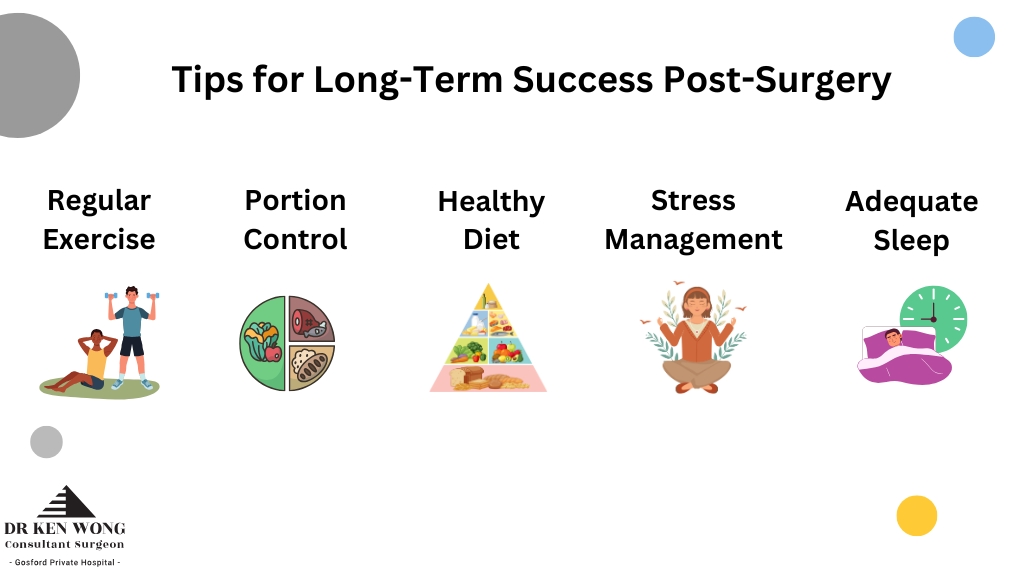 Tips for Long-Term Success Post-Surgery

Regular Exercise

Portion Control

Healthy Diet

Stress Management

Adequate Sleep

DR KEN WONG
Consultant Surgeon
- Gosford Private Hospital -